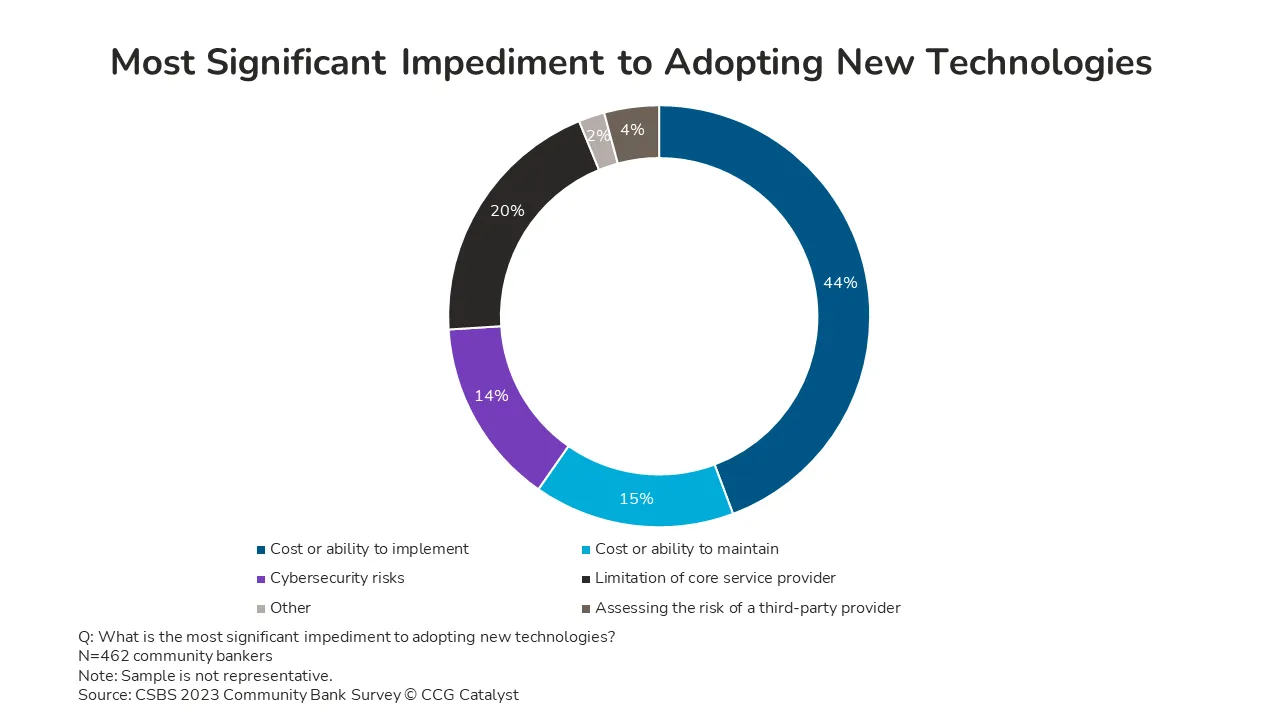 Most Significant Impediment to Adopting New Technologies

44%
15%
14%
20%
2%
4%

Cost or ability to implement
Cost or ability to maintain
Cybersecurity risks
Limitation of core service provider
Other
Assessing the risk of a third-party provider

Q: What is the most significant impediment to adopting new technologies?
N=462 community bankers
Note: Sample is not representative.
Source: CSBS 2023 Community Bank Survey © CCG Catalyst